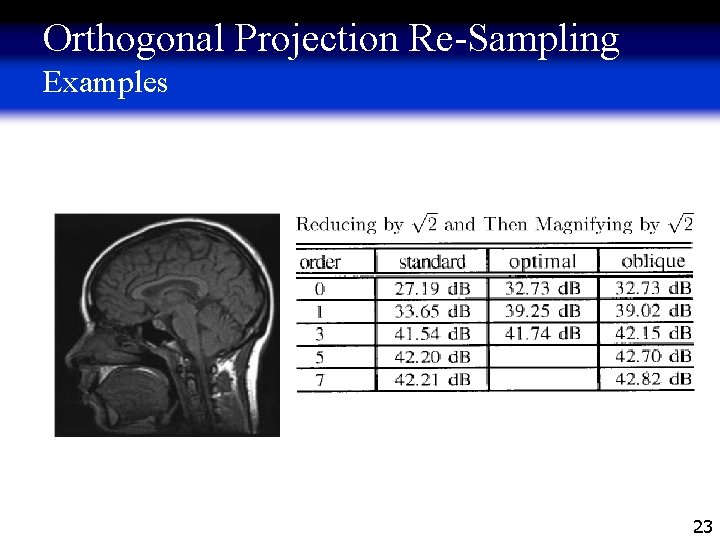 Orthogonal Projection Re-Sampling
Examples

Reducing by $\sqrt{2}$ and Then Magnifying by $\sqrt{2}$

| order | standard | optimal | oblique |
|---|---|---|---|
| 0 | 27.19 dB | 32.73 dB | 32.73 dB |
| 1 | 33.65 dB | 39.25 dB | 39.02 dB |
| 3 | 41.54 dB | 41.74 dB | 42.15 dB |
| 5 | 42.20 dB | | 42.70 dB |
| 7 | 42.21 dB | | 42.82 dB |

23